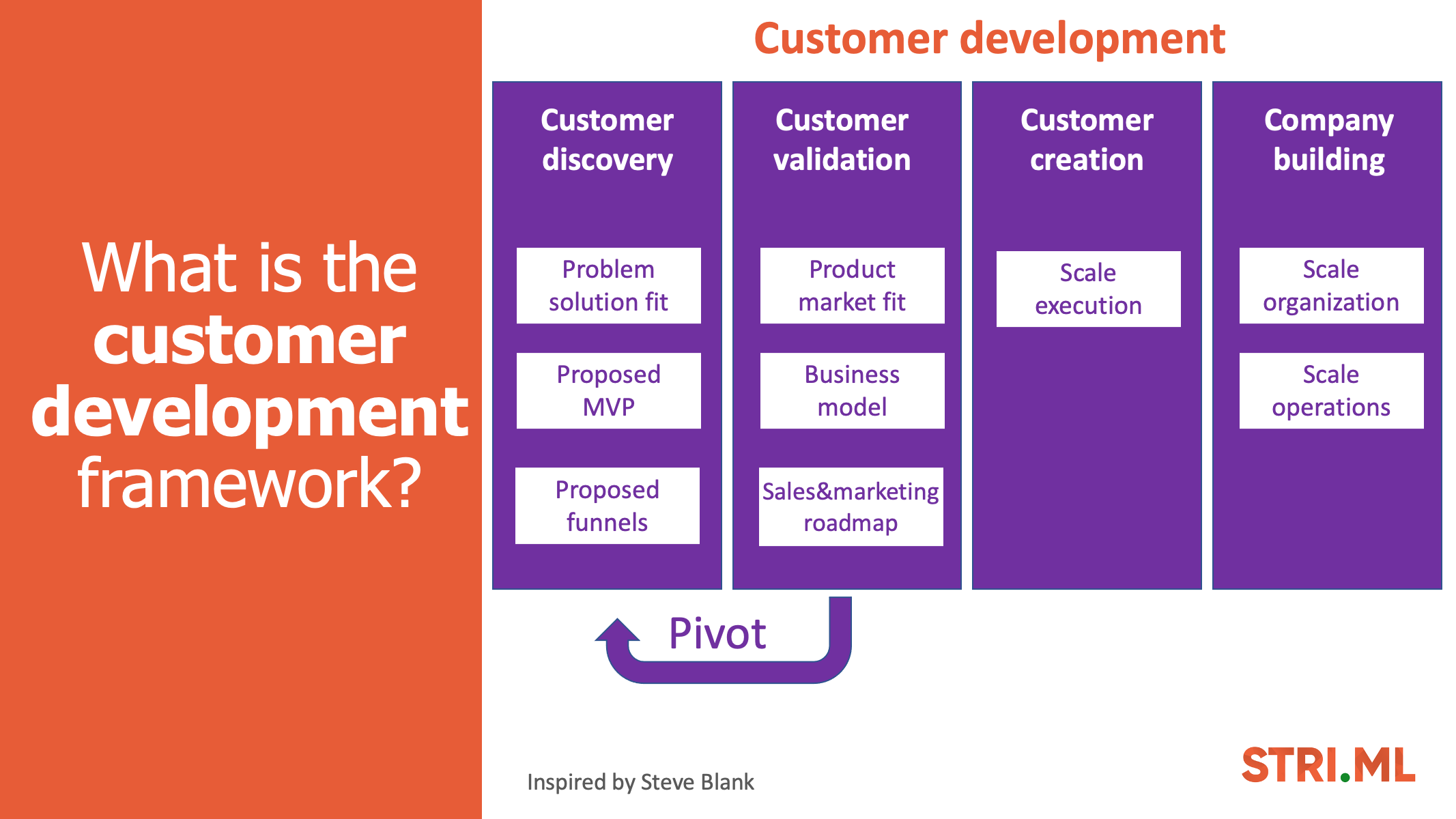 What is the customer development framework?

Customer development

Customer discovery

Problem solution fit

Proposed MVP

Proposed funnels

Customer validation

Product market fit

Business model

Sales&marketing roadmap

Customer creation

Scale execution

Company building

Scale organization

Scale operations

Pivot

Inspired by Steve Blank

STRI.ML